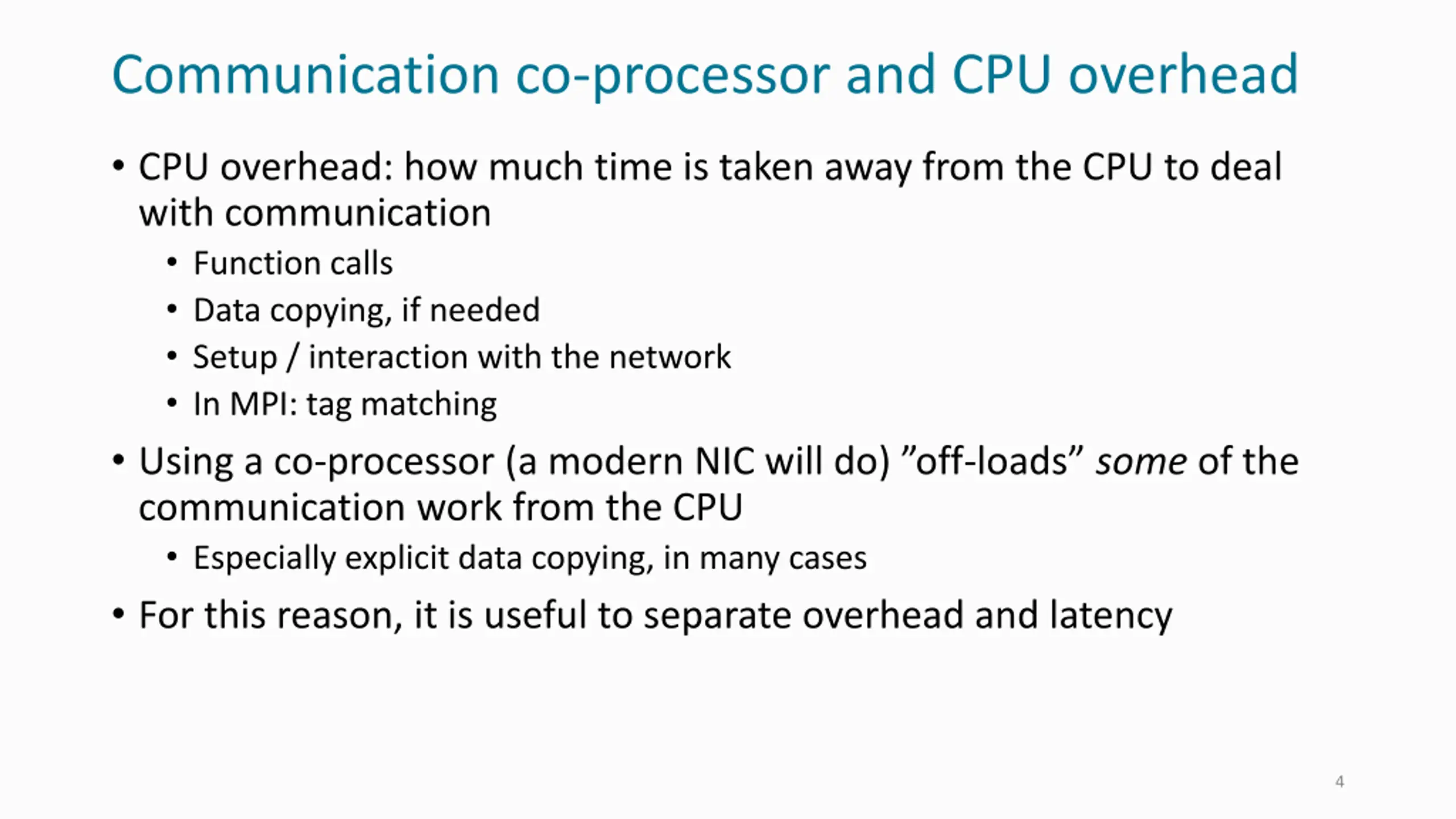 Communication co-processor and CPU overhead

• CPU overhead: how much time is taken away from the CPU to deal with communication
  • Function calls
  • Data copying, if needed
  • Setup / interaction with the network
  • In MPI: tag matching
• Using a co-processor (a modern NIC will do) ”off-loads” some of the communication work from the CPU
  • Especially explicit data copying, in many cases
• For this reason, it is useful to separate overhead and latency

4